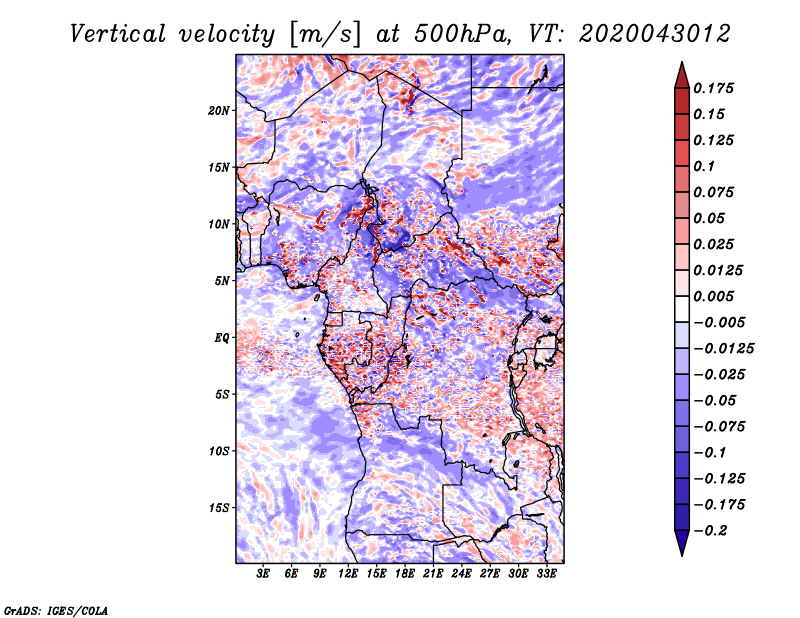 Vertical velocity [m/s] at 500hPa, VT: 2020043012

20N
15N
10N
5N
EQ
5S
10S
15S

3E 6E 9E 12E 15E 18E 21E 24E 27E 30E 33E

0.175
0.15
0.125
0.1
0.075
0.05
0.025
0.0125
0.005
−0.005
−0.0125
−0.025
−0.05
−0.075
−0.1
−0.125
−0.175
−0.2

GrADS: IGES/COLA